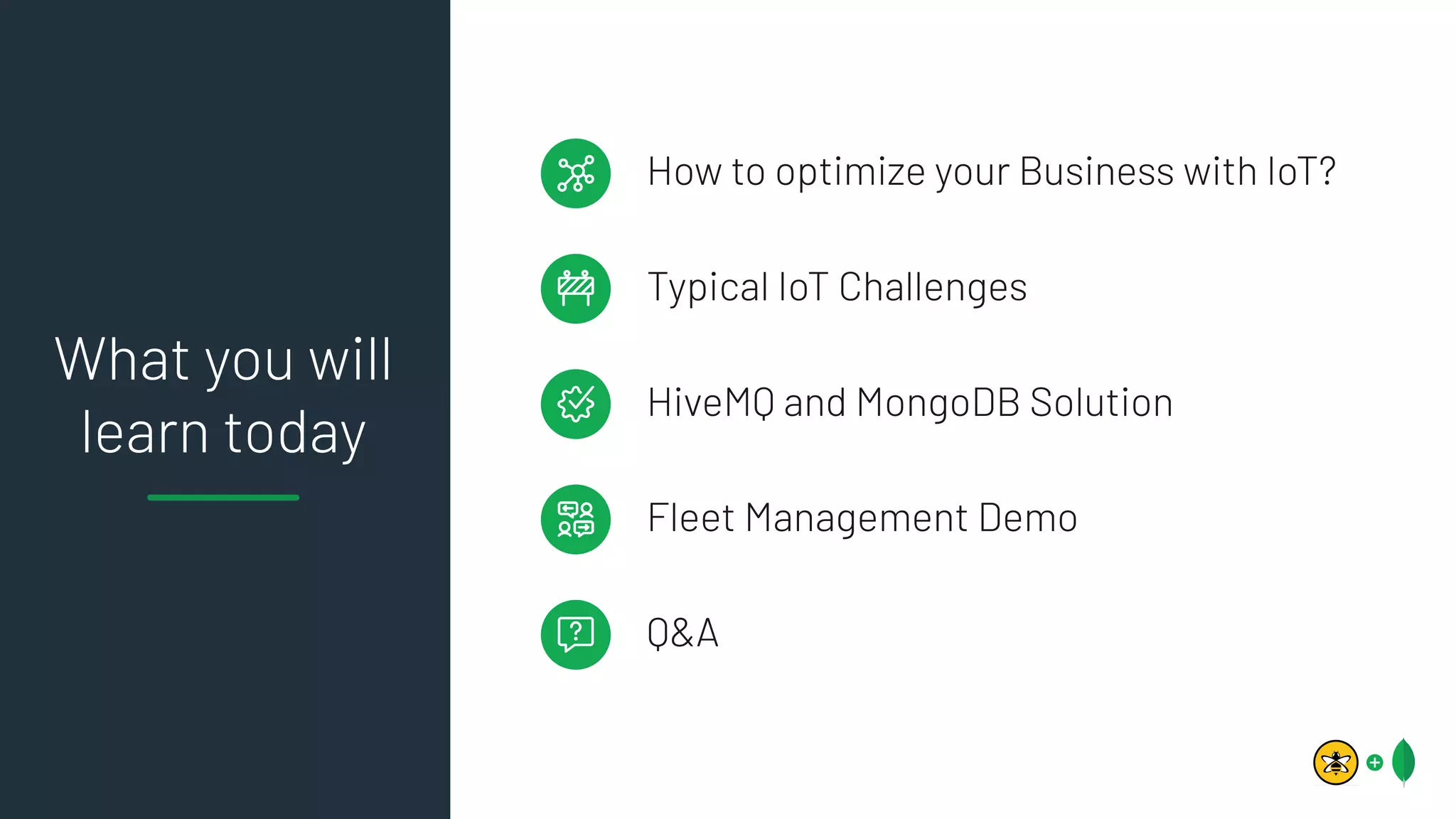 What you will learn today

How to optimize your Business with IoT?

Typical IoT Challenges

HiveMQ and MongoDB Solution

Fleet Management Demo

Q&A